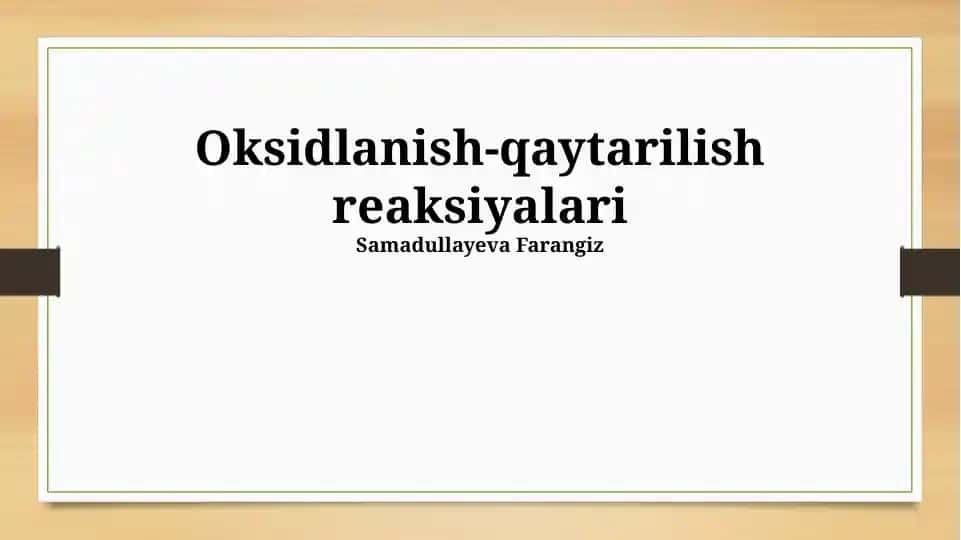 Oksidlanish-qaytarilish reaksiyalari

Samadullayeva Farangiz